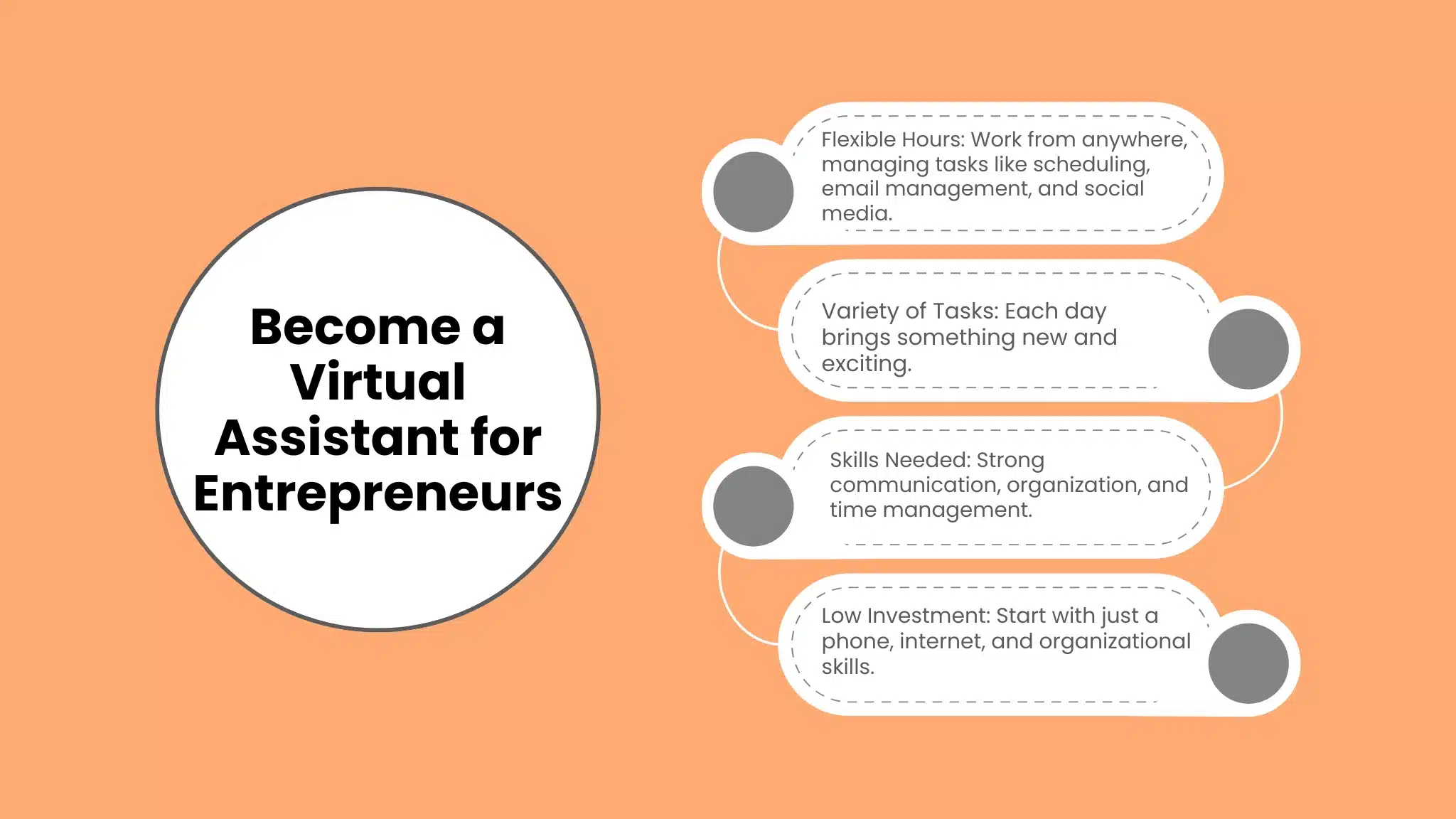 Become a Virtual Assistant for Entrepreneurs

Flexible Hours: Work from anywhere, managing tasks like scheduling, email management, and social media.

Variety of Tasks: Each day brings something new and exciting.

Skills Needed: Strong communication, organization, and time management.

Low Investment: Start with just a phone, internet, and organizational skills.